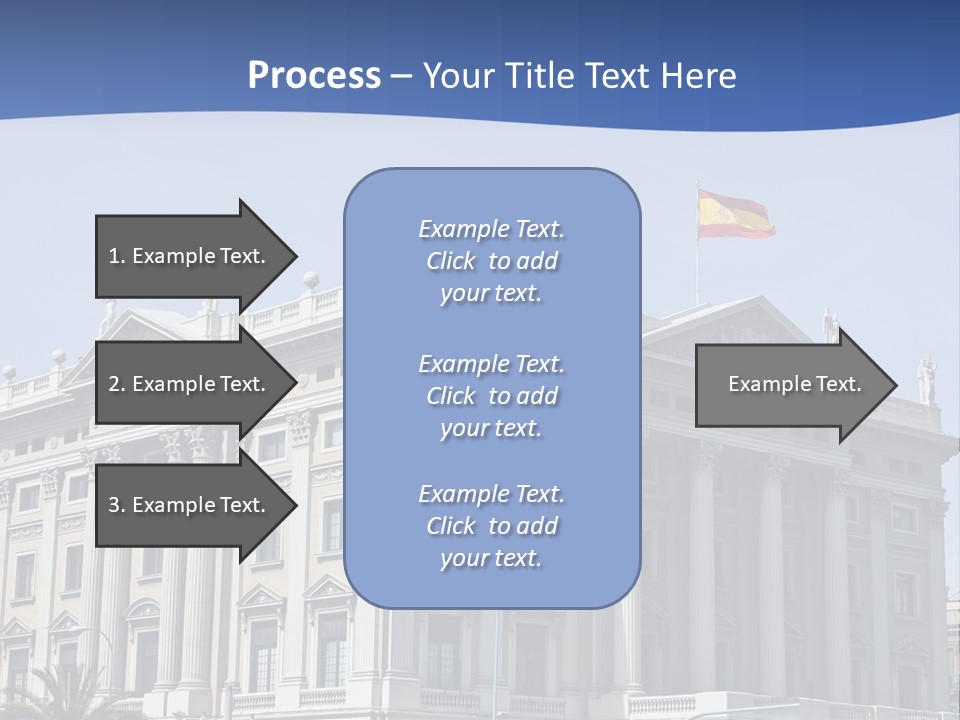 Process – Your Title Text Here

1. Example Text.

2. Example Text.

3. Example Text.

Example Text. Click to add your text.

Example Text. Click to add your text.

Example Text. Click to add your text.

Example Text.